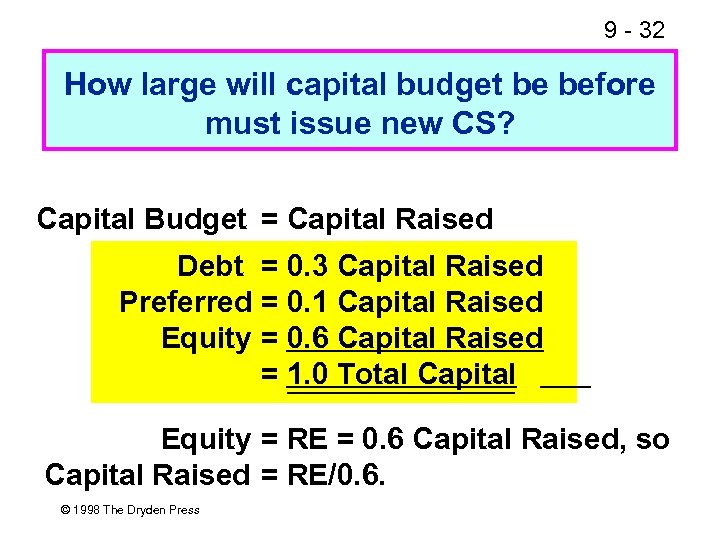 9 - 32

How large will capital budget be before must issue new CS?

Capital Budget = Capital Raised

Debt = 0.3 Capital Raised
Preferred = 0.1 Capital Raised
Equity = 0.6 Capital Raised
= 1.0 Total Capital

Equity = RE = 0.6 Capital Raised, so
Capital Raised = RE/0.6.

© 1998 The Dryden Press